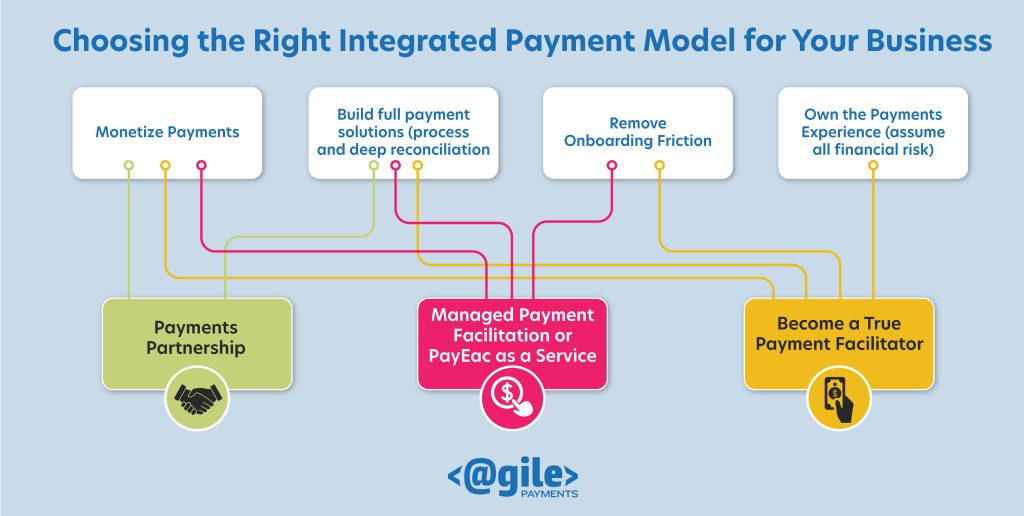 Choosing the Right Integrated Payment Model for Your Business

Monetize Payments

Build full payment solutions (process and deep reconciliation

Remove Onboarding Friction

Own the Payments Experience (assume all financial risk)

Payments Partnership

Managed Payment Facilitation or PayEac as a Service

Become a True Payment Facilitator

<@gile>
PAYMENTS